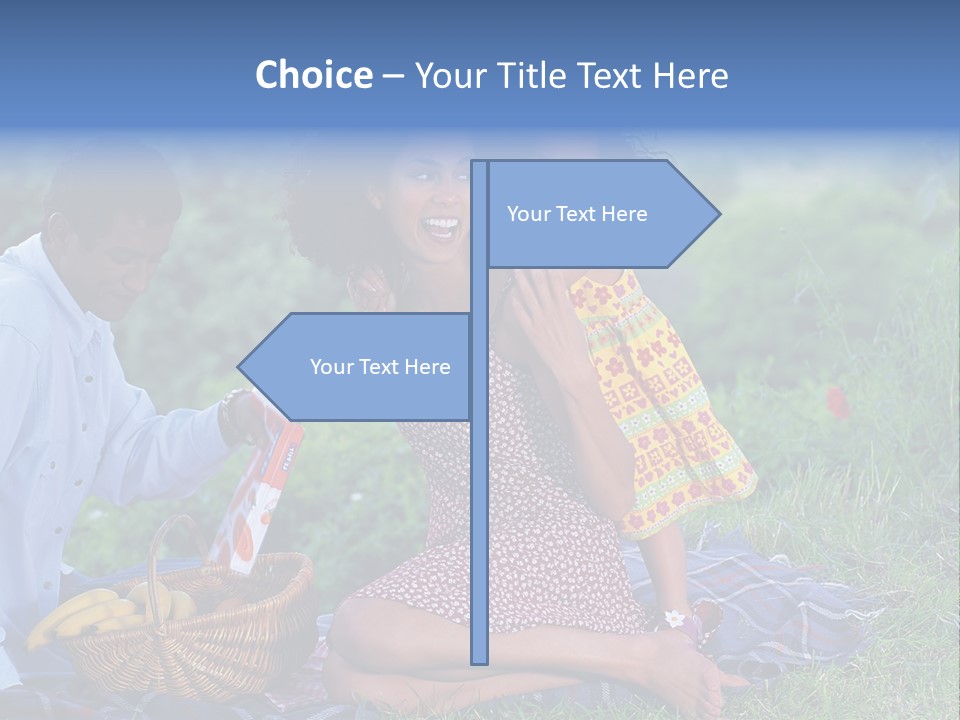 Choice – Your Title Text Here

Your Text Here

Your Text Here